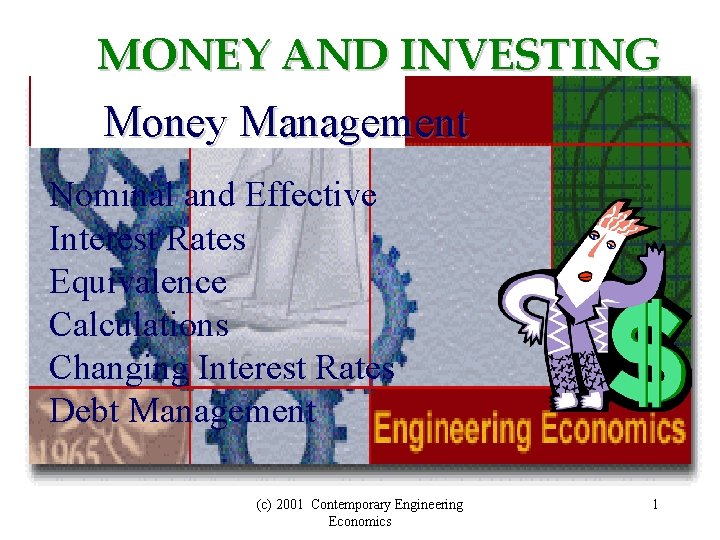 MONEY AND INVESTING

Money Management

Nominal and Effective Interest Rates
Equivalence Calculations
Changing Interest Rates
Debt Management

1965

$

Engineering Economics

(c) 2001 Contemporary Engineering Economics

1